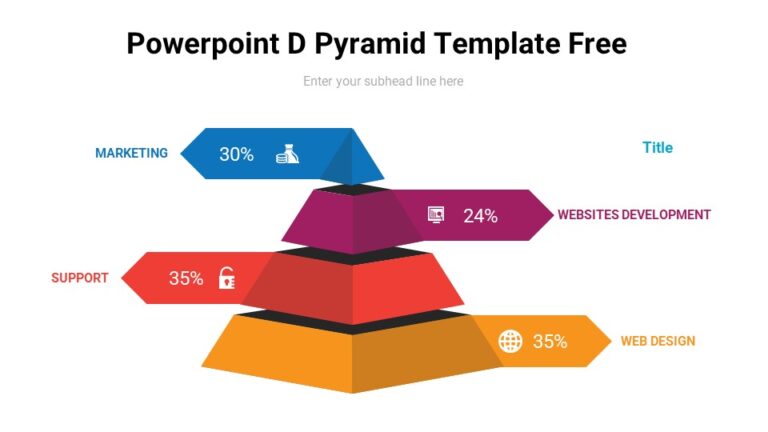 Powerpoint D Pyramid Template Free

Enter your subhead line here

MARKETING

30%

Title

24%

WEBSITES DEVELOPMENT

SUPPORT

35%

35%

WEB DESIGN